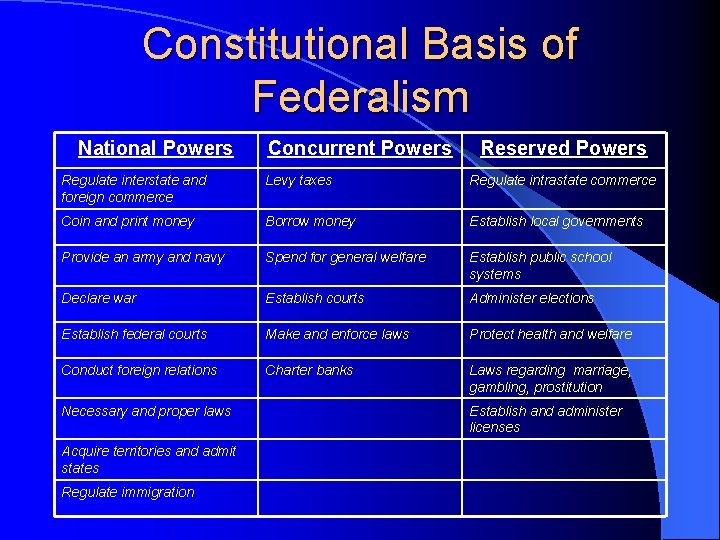 Constitutional Basis of Federalism

| National Powers | Concurrent Powers | Reserved Powers |
|---|---|---|
| Regulate interstate and foreign commerce | Levy taxes | Regulate intrastate commerce |
| Coin and print money | Borrow money | Establish local governments |
| Provide an army and navy | Spend for general welfare | Establish public school systems |
| Declare war | Establish courts | Administer elections |
| Establish federal courts | Make and enforce laws | Protect health and welfare |
| Conduct foreign relations | Charter banks | Laws regarding marriage, gambling, prostitution |
| Necessary and proper laws | | Establish and administer licenses |
| Acquire territories and admit states | | |
| Regulate immigration | | |